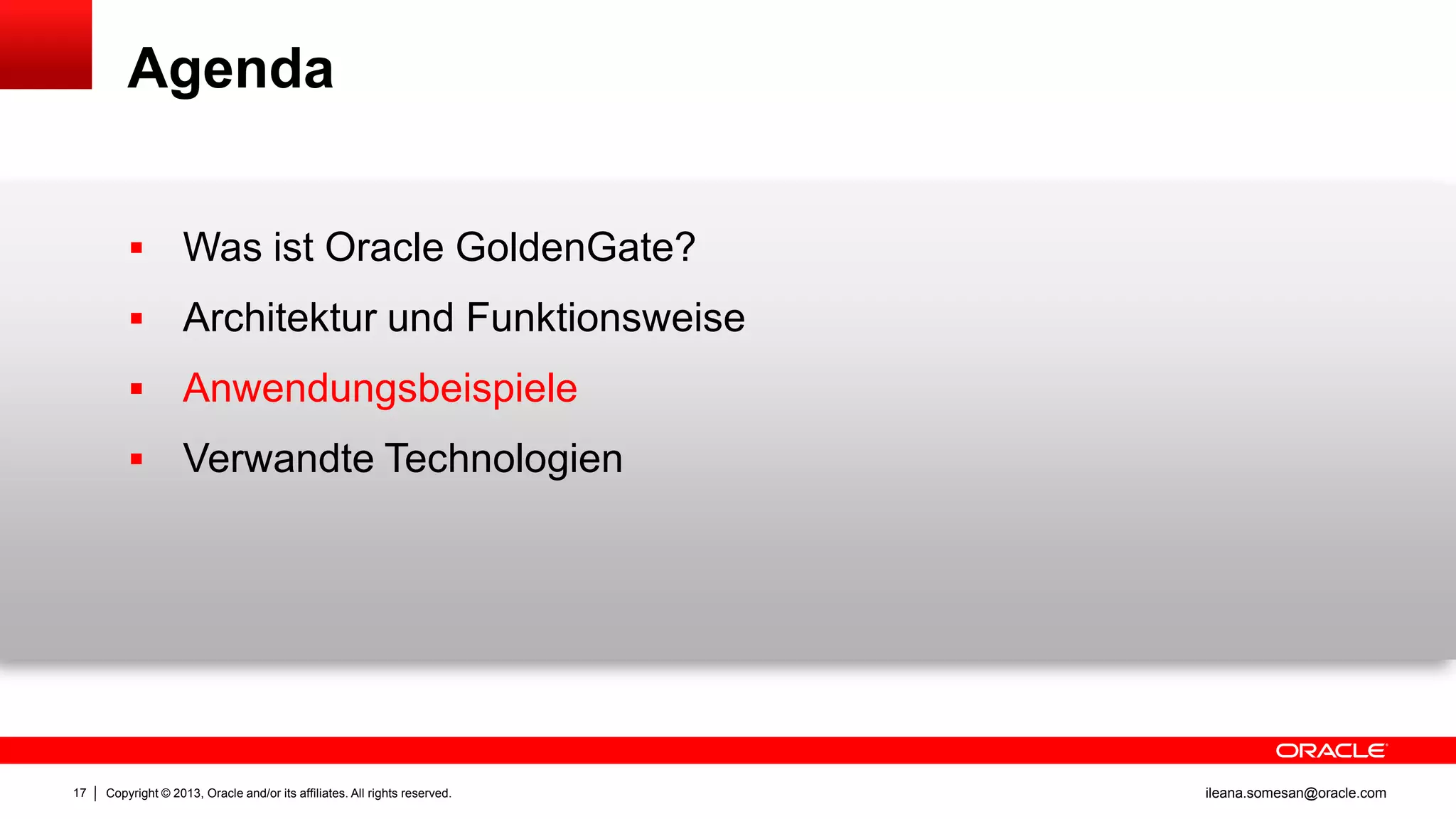 Agenda

▪ Was ist Oracle GoldenGate?
▪ Architektur und Funktionsweise
▪ Anwendungsbeispiele
▪ Verwandte Technologien

ORACLE

17 | Copyright © 2013, Oracle and/or its affiliates. All rights reserved.

ileana.somesan@oracle.com